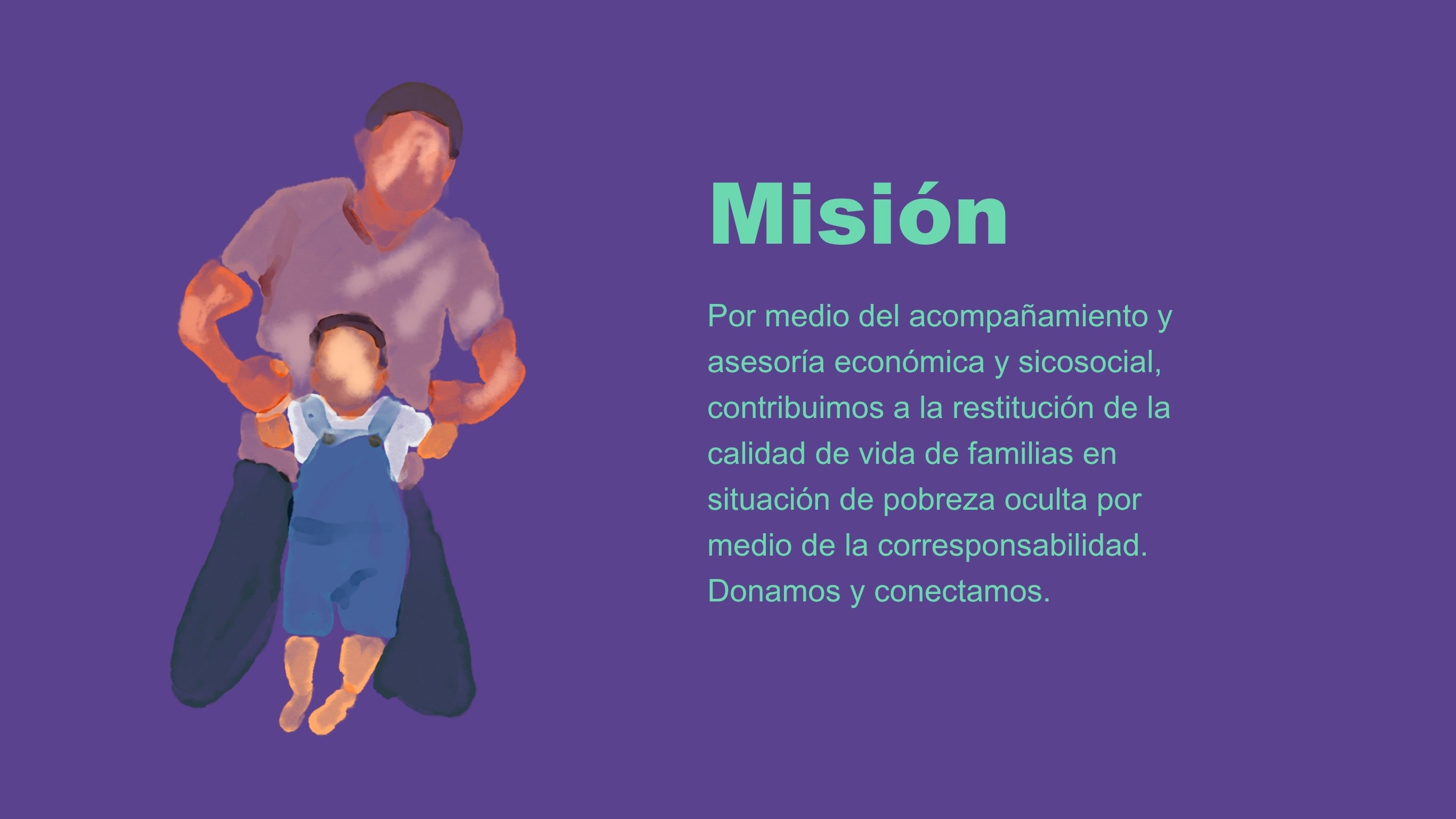 Misión

Por medio del acompañamiento y asesoría económica y sicosocial, contribuimos a la restitución de la calidad de vida de familias en situación de pobreza oculta por medio de la corresponsabilidad. Donamos y conectamos.